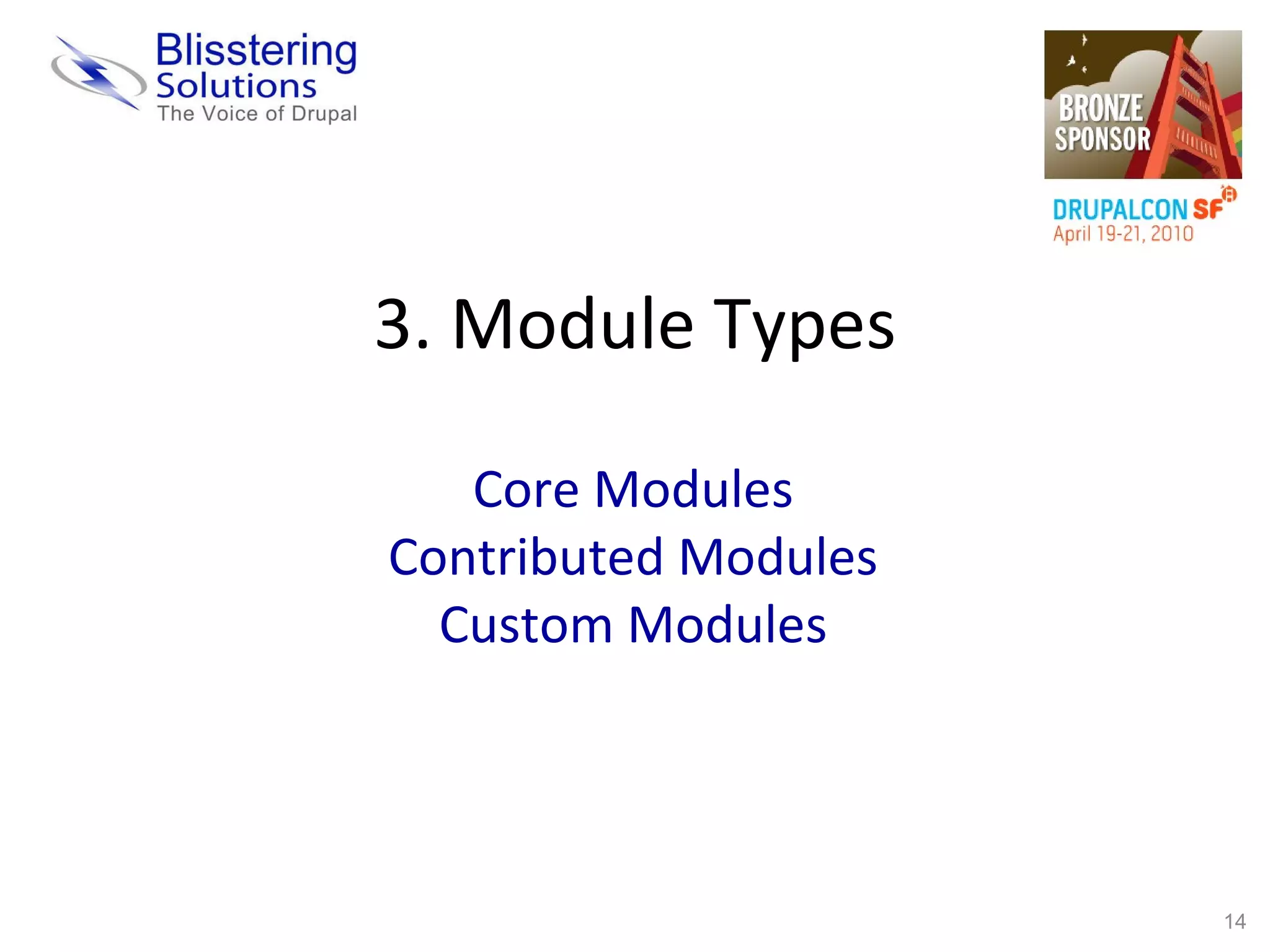 Blisstering Solutions
The Voice of Drupal

BRONZE SPONSOR
DRUPALCON SF
April 19-21, 2010

3. Module Types

Core Modules
Contributed Modules
Custom Modules

14